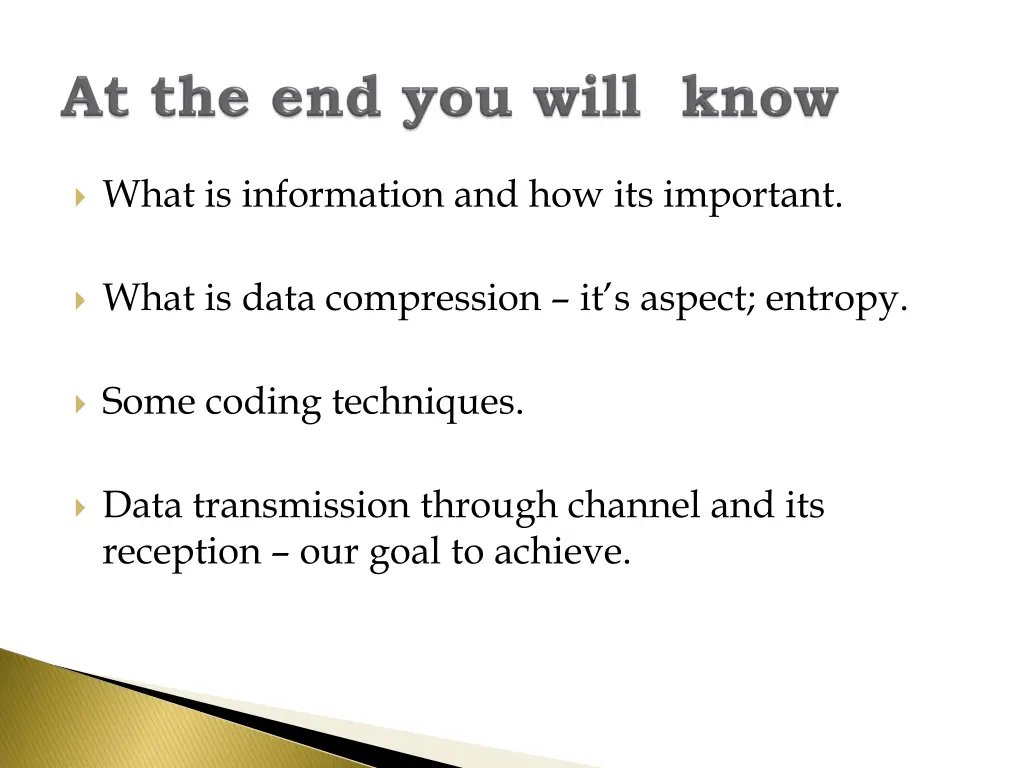 At the end you will know

What is information and how its important.

What is data compression – it's aspect; entropy.

Some coding techniques.

Data transmission through channel and its reception – our goal to achieve.